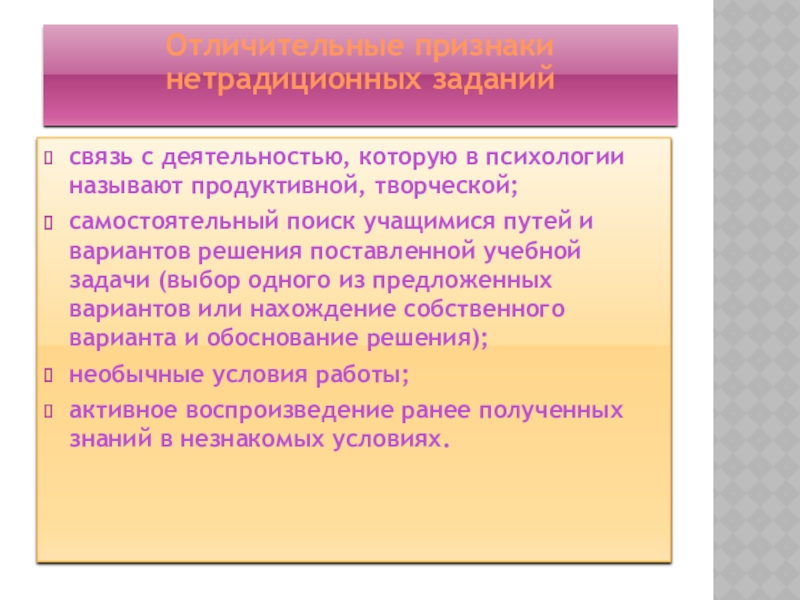 Отличительные признаки нетрадиционных заданий

связь с деятельностью, которую в психологии называют продуктивной, творческой;

самостоятельный поиск учащимися путей и вариантов решения поставленной учебной задачи (выбор одного из предложенных вариантов или нахождение собственного варианта и обоснование решения);

необычные условия работы;

активное воспроизведение ранее полученных знаний в незнакомых условиях.